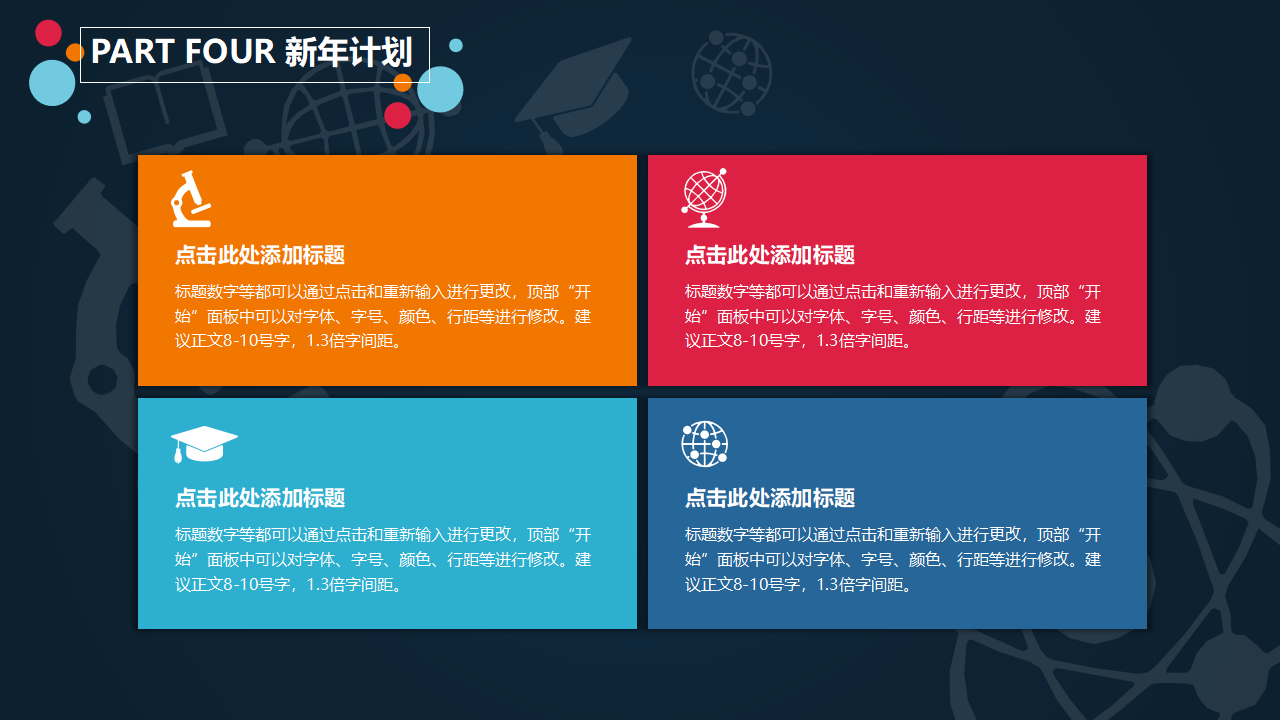 PART FOUR 新年计划

点击此处添加标题

标题数字等都可以通过点击和重新输入进行更改，顶部“开始”面板中可以对字体、字号、颜色、行距等进行修改。建议正文8-10号字，1.3倍字间距。

点击此处添加标题

标题数字等都可以通过点击和重新输入进行更改，顶部“开始”面板中可以对字体、字号、颜色、行距等进行修改。建议正文8-10号字，1.3倍字间距。

点击此处添加标题

标题数字等都可以通过点击和重新输入进行更改，顶部“开始”面板中可以对字体、字号、颜色、行距等进行修改。建议正文8-10号字，1.3倍字间距。

点击此处添加标题

标题数字等都可以通过点击和重新输入进行更改，顶部“开始”面板中可以对字体、字号、颜色、行距等进行修改。建议正文8-10号字，1.3倍字间距。